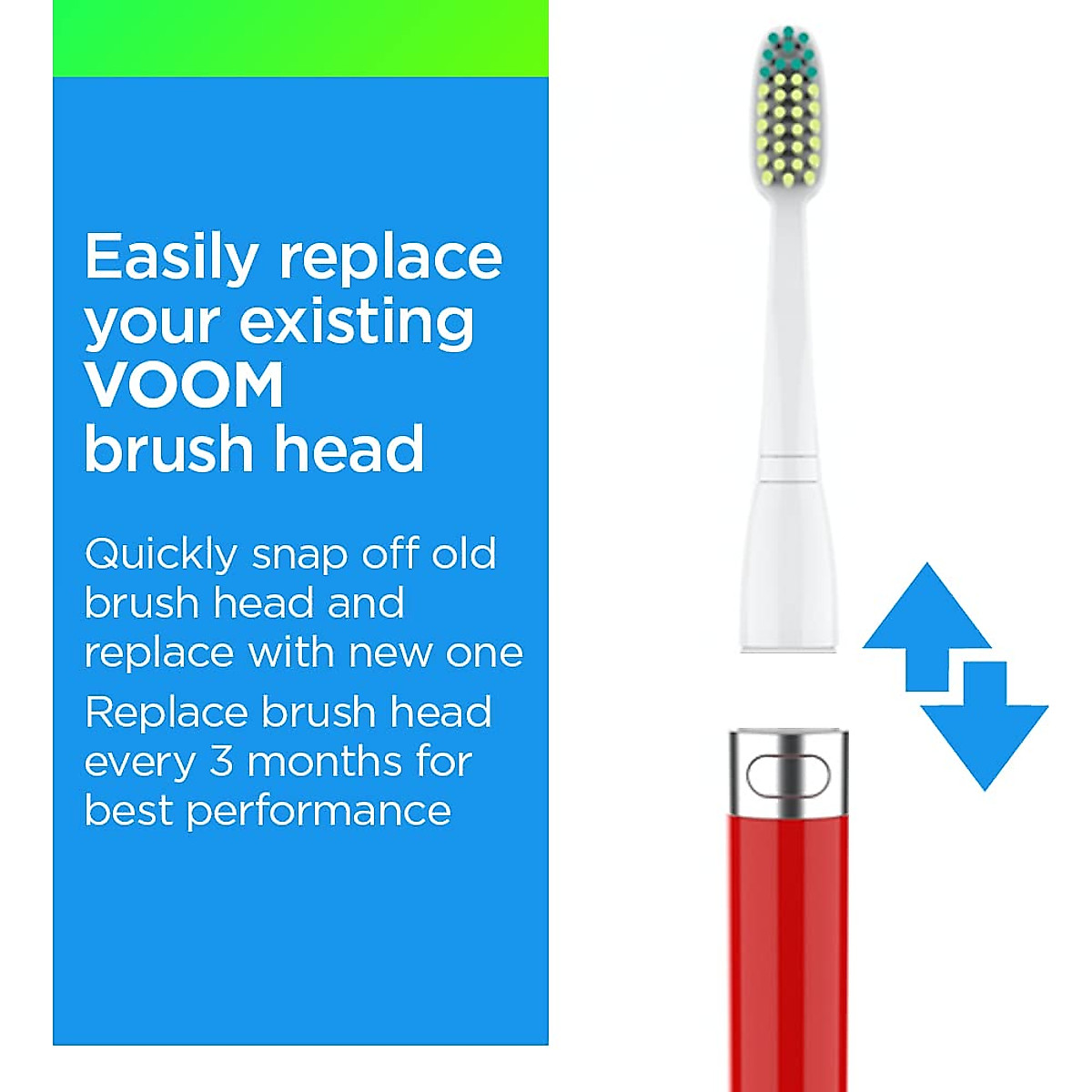 Easily replace your existing VOOM brush head

Quickly snap off old brush head and replace with new one

Replace brush head every 3 months for best performance